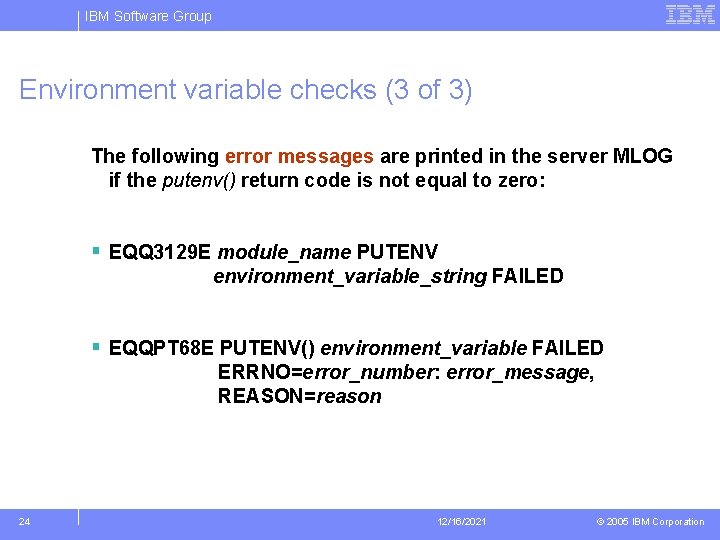 IBM Software Group

IBM

Environment variable checks (3 of 3)

The following error messages are printed in the server MLOG if the putenv() return code is not equal to zero:

▪ EQQ3129E module_name PUTENV environment_variable_string FAILED

▪ EQQPT68E PUTENV() environment_variable FAILED ERRNO=error_number: error_message, REASON=reason

24

12/16/2021

© 2005 IBM Corporation